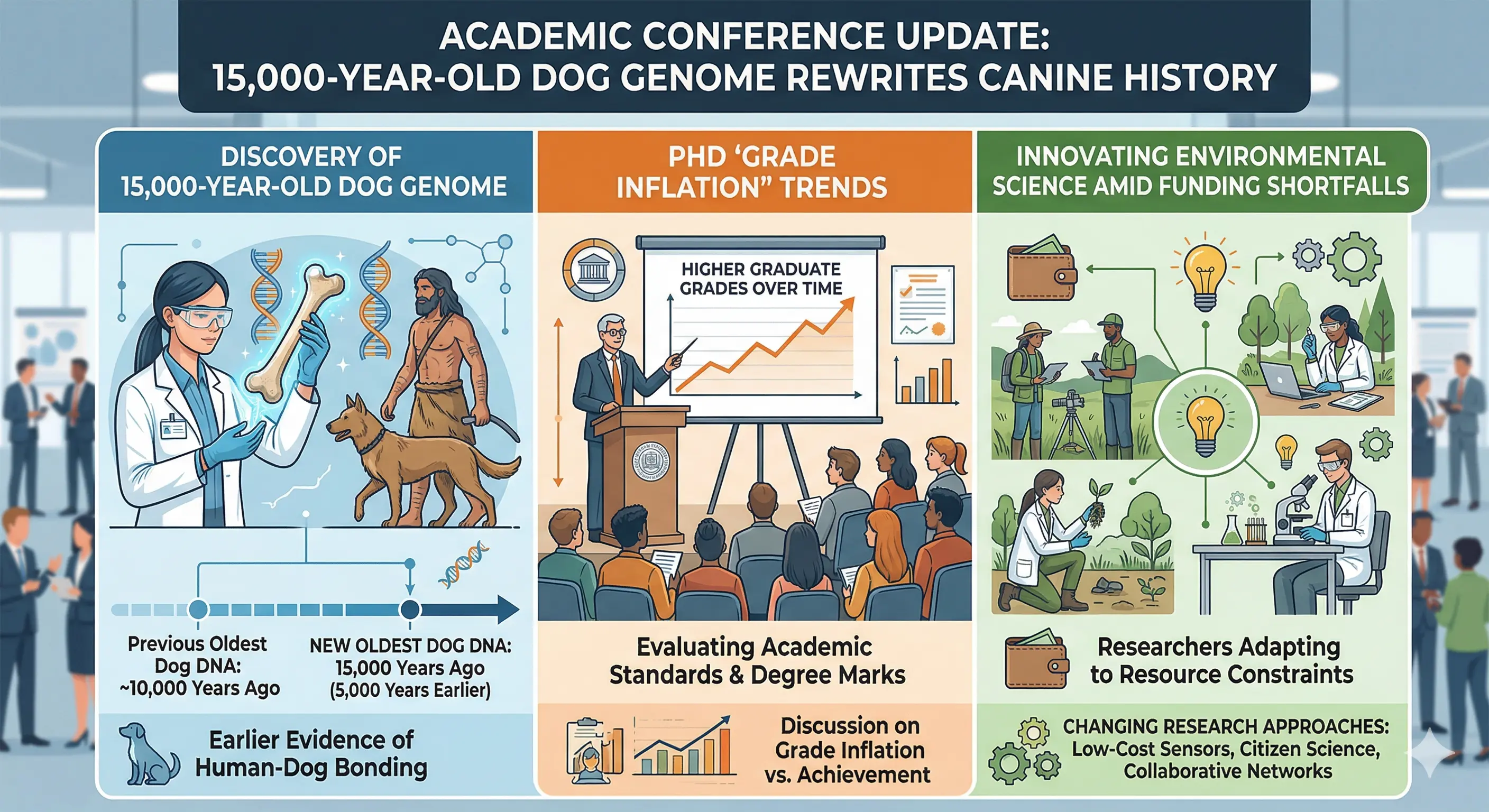 ACADEMIC CONFERENCE UPDATE:
15,000-YEAR-OLD DOG GENOME REWRITES CANINE HISTORY

DISCOVERY OF 15,000-YEAR-OLD DOG GENOME

Previous Oldest Dog DNA: ~10,000 Years Ago

NEW OLDEST DOG DNA: 15,000 Years Ago (5,000 Years Earlier)

Earlier Evidence of Human-Dog Bonding

PHD 'GRADE INFLATION" TRENDS

HIGHER GRADUATE GRADES OVER TIME

Evaluating Academic Standards & Degree Marks

Discussion on Grade Inflation vs. Achievement

INNOVATING ENVIRONMENTAL SCIENCE AMID FUNDING SHORTFALLS

Researchers Adapting to Resource Constraints

CHANGING RESEARCH APPROACHES: Low-Cost Sensors, Citizen Science, Collaborative Networks